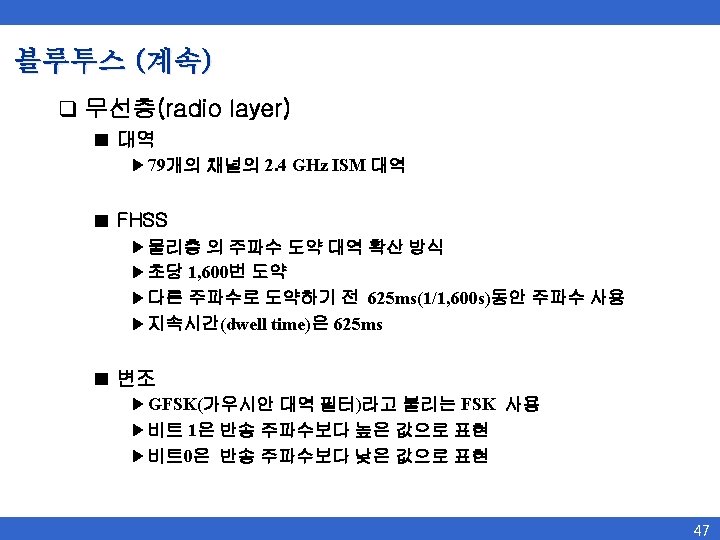 블루투스 (계속)

❑ 무선층(radio layer)

■ 대역

▶ 79개의 채널의 2.4 GHz ISM 대역

■ FHSS

▶ 물리층 의 주파수 도약 대역 확산 방식

▶ 초당 1,600번 도약

▶ 다른 주파수로 도약하기 전 625ms(1/1,600s)동안 주파수 사용

▶ 지속시간(dwell time)은 625ms

■ 변조

▶ GFSK(가우시안 대역 필터)라고 불리는 FSK 사용

▶ 비트 1은 반송 주파수보다 높은 값으로 표현

▶ 비트0은 반송 주파수보다 낮은 값으로 표현

47